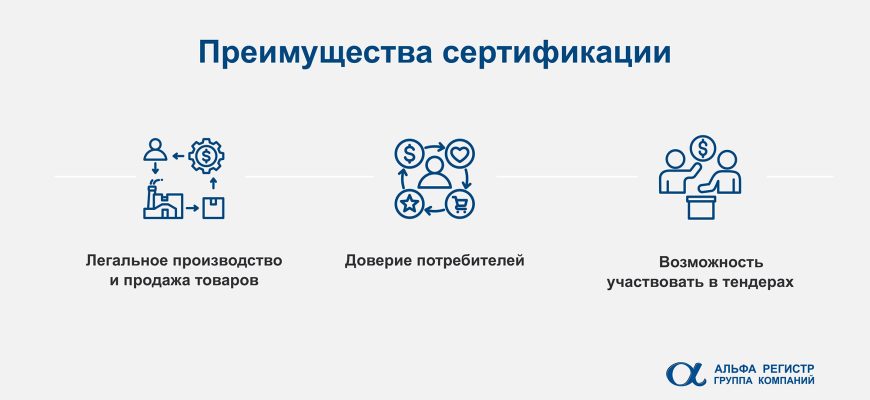 Преимущества сертификации

Легальное производство и продажа товаров

Доверие потребителей

Возможность участвовать в тендерах

АЛЬФА РЕГИСТР
ГРУППА КОМПАНИЙ